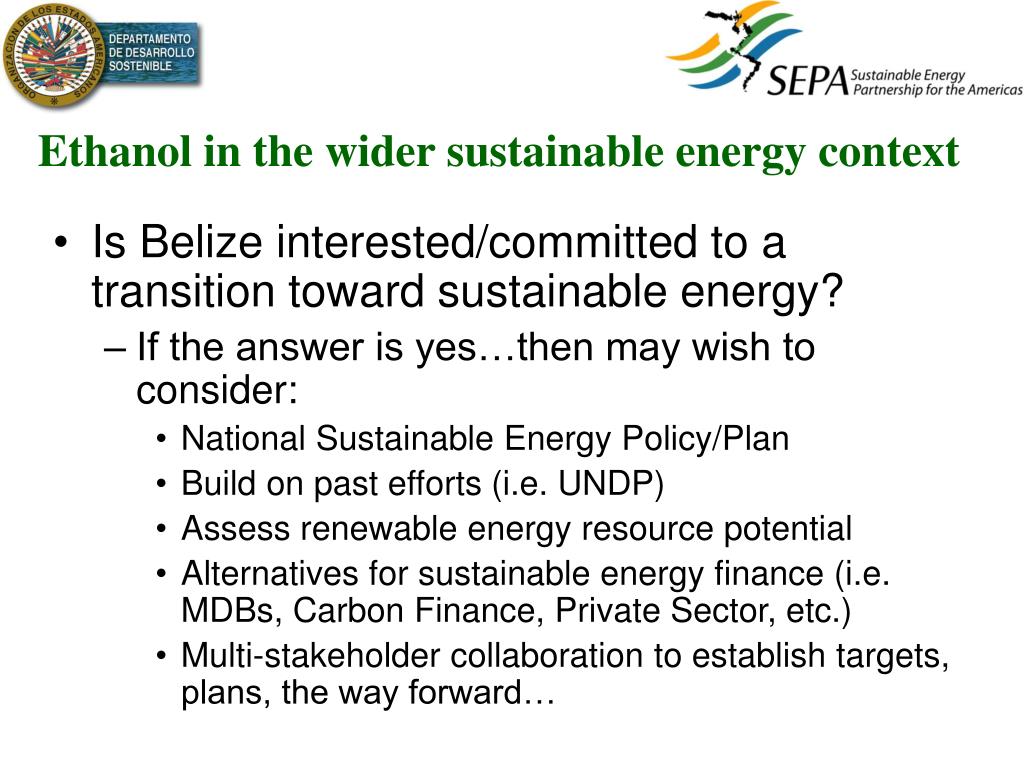 ORGANIZACION DE LOS ESTADOS AMERICANOS

DEPARTAMENTO DE DESARROLLO SOSTENIBLE

SEPA Sustainable Energy Partnership for the Americas

Ethanol in the wider sustainable energy context

• Is Belize interested/committed to a transition toward sustainable energy?
– If the answer is yes…then may wish to consider:
• National Sustainable Energy Policy/Plan
• Build on past efforts (i.e. UNDP)
• Assess renewable energy resource potential
• Alternatives for sustainable energy finance (i.e. MDBs, Carbon Finance, Private Sector, etc.)
• Multi-stakeholder collaboration to establish targets, plans, the way forward…